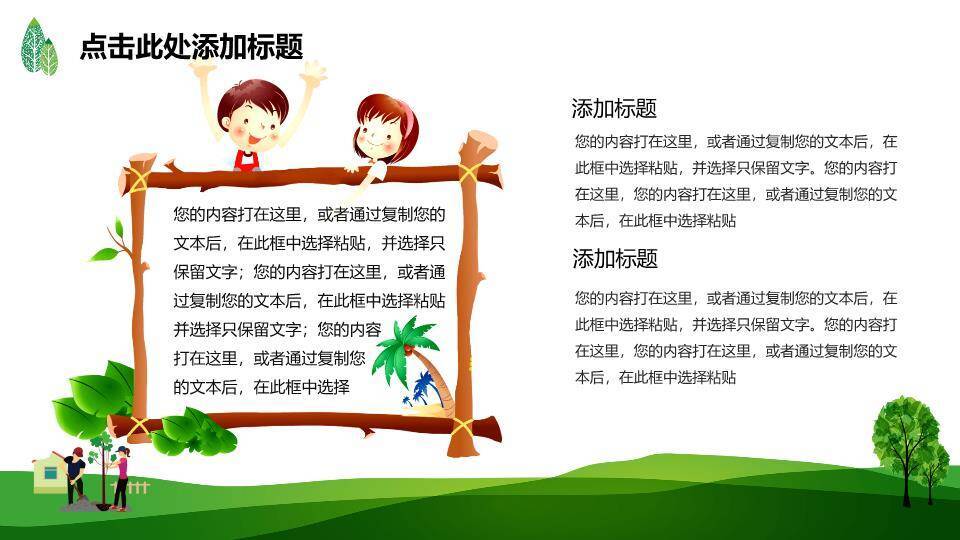 点击此处添加标题

您的内容打在这里，或者通过复制您的文本后，在此框中选择粘贴，并选择只保留文字；您的内容打在这里，或者通过复制您的文本后，在此框中选择粘贴并选择只保留文字；您的内容打在这里，或者通过复制您的文本后，在此框中选择

添加标题

您的内容打在这里，或者通过复制您的文本后，在此框中选择粘贴，并选择只保留文字。您的内容打在这里，您的内容打在这里，或者通过复制您的文本后，在此框中选择粘贴

添加标题

您的内容打在这里，或者通过复制您的文本后，在此框中选择粘贴，并选择只保留文字。您的内容打在这里，您的内容打在这里，或者通过复制您的文本后，在此框中选择粘贴